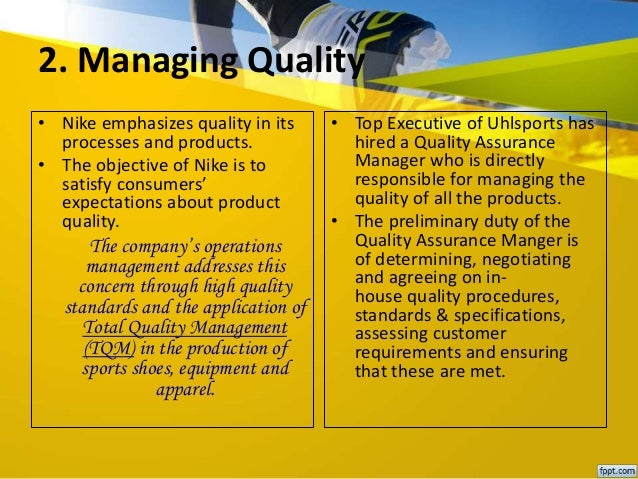 2. Managing Quality

• Nike emphasizes quality in its processes and products.
• The objective of Nike is to satisfy consumers' expectations about product quality.

The company's operations management addresses this concern through high quality standards and the application of Total Quality Management (TQM) in the production of sports shoes, equipment and apparel.

• Top Executive of Uhlsports has hired a Quality Assurance Manager who is directly responsible for managing the quality of all the products.
• The preliminary duty of the Quality Assurance Manger is of determining, negotiating and agreeing on in-house quality procedures, standards & specifications, assessing customer requirements and ensuring that these are met.

fppt.com